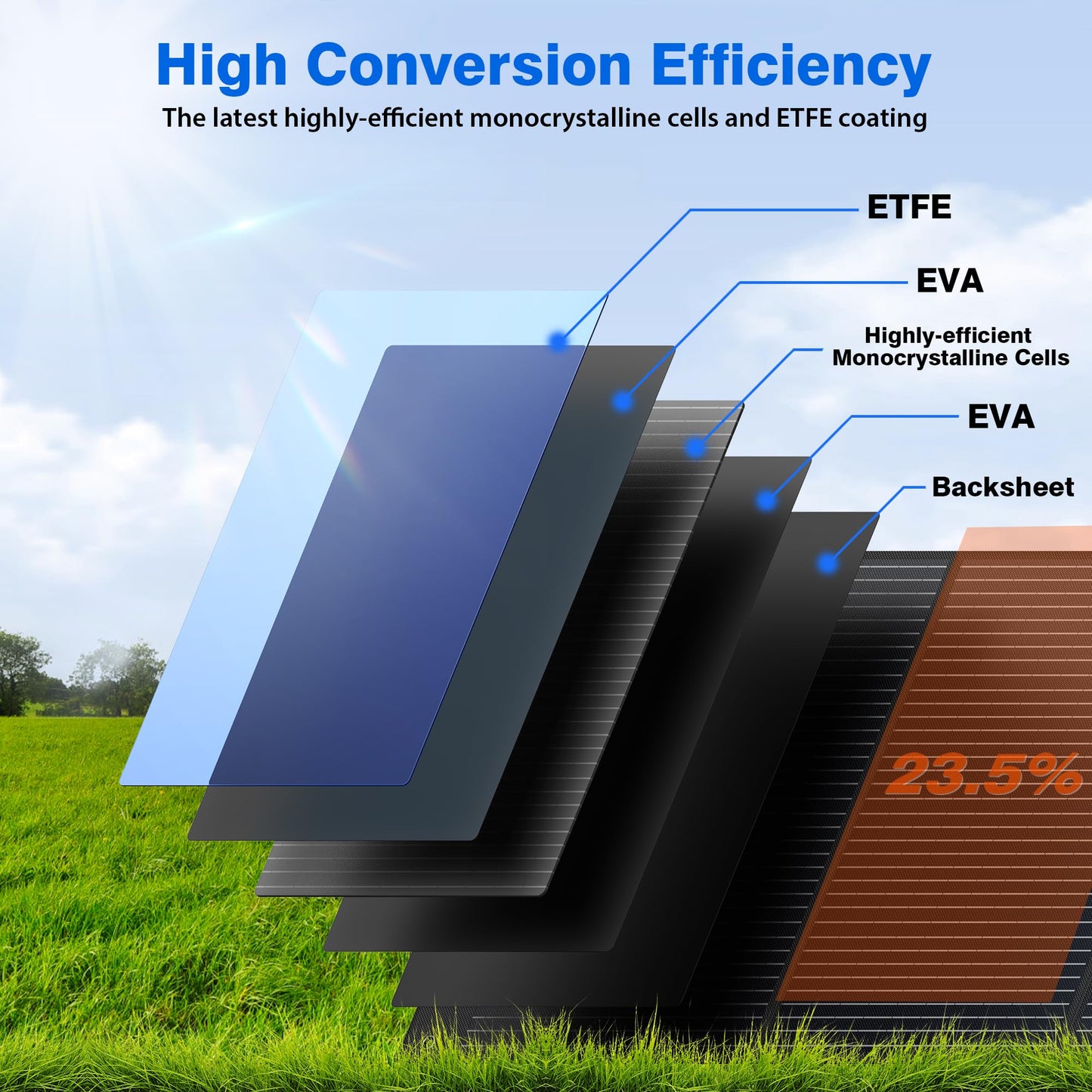 High Conversion Efficiency
The latest highly-efficient monocrystalline cells and ETFE coating

ETFE

EVA

Highly-efficient Monocrystalline Cells

EVA

Backsheet

23.5%